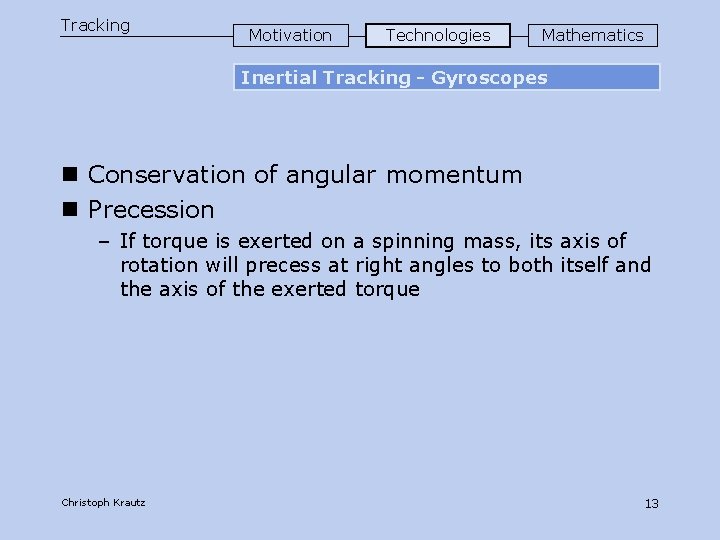 Tracking

Motivation Technologies Mathematics

Inertial Tracking - Gyroscopes

■ Conservation of angular momentum
■ Precession
– If torque is exerted on a spinning mass, its axis of rotation will precess at right angles to both itself and the axis of the exerted torque

Christoph Krautz

13